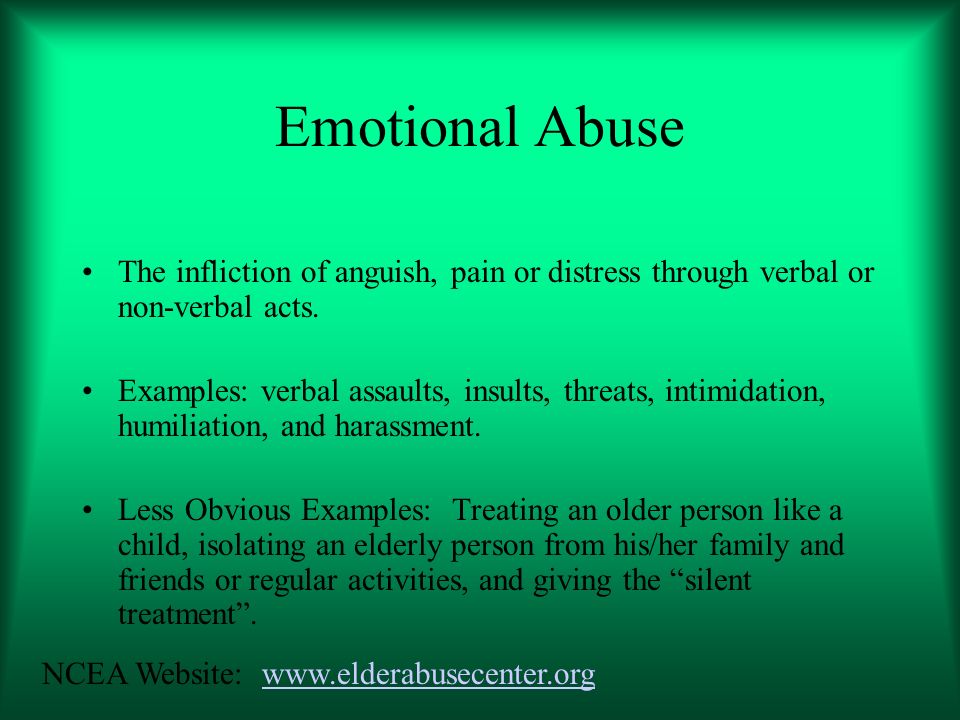 Emotional Abuse

• The infliction of anguish, pain or distress through verbal or non-verbal acts.

• Examples: verbal assaults, insults, threats, intimidation, humiliation, and harassment.

• Less Obvious Examples: Treating an older person like a child, isolating an elderly person from his/her family and friends or regular activities, and giving the “silent treatment”.

NCEA Website: www.elderabusecenter.org